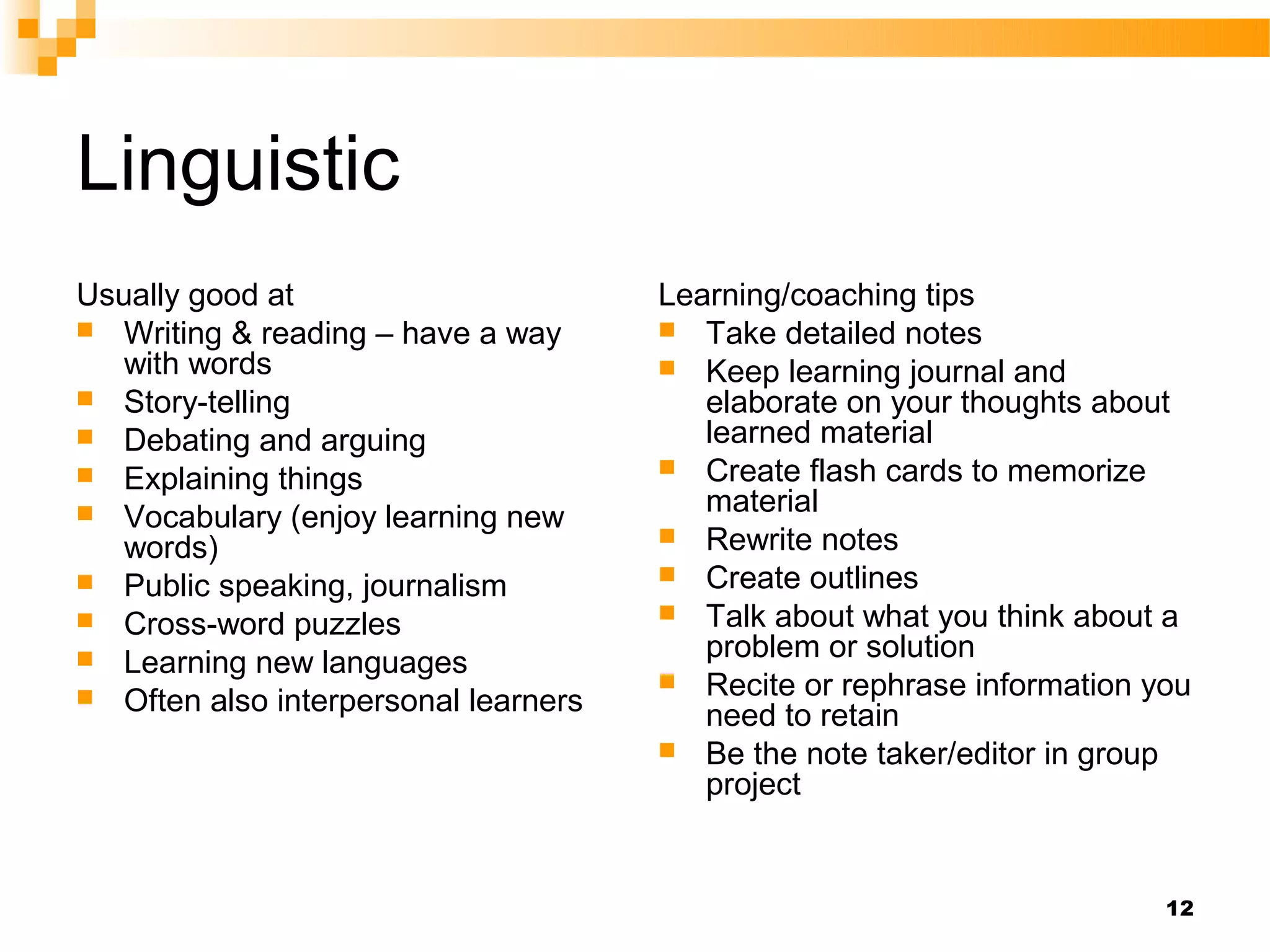 Linguistic

Usually good at
- Writing & reading – have a way with words
- Story-telling
- Debating and arguing
- Explaining things
- Vocabulary (enjoy learning new words)
- Public speaking, journalism
- Cross-word puzzles
- Learning new languages
- Often also interpersonal learners

Learning/coaching tips
- Take detailed notes
- Keep learning journal and elaborate on your thoughts about learned material
- Create flash cards to memorize material
- Rewrite notes
- Create outlines
- Talk about what you think about a problem or solution
- Recite or rephrase information you need to retain
- Be the note taker/editor in group project

12